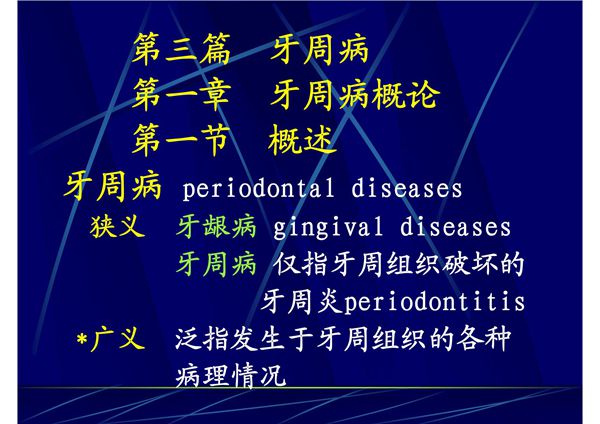 第三篇　牙周病
第一章　牙周病概论
第一节　概述

牙周病 periodontal diseases

狭义　牙龈病 gingival diseases
牙周病 仅指牙周组织破坏的牙周炎periodontitis

*广义　泛指发生于牙周组织的各种病理情况